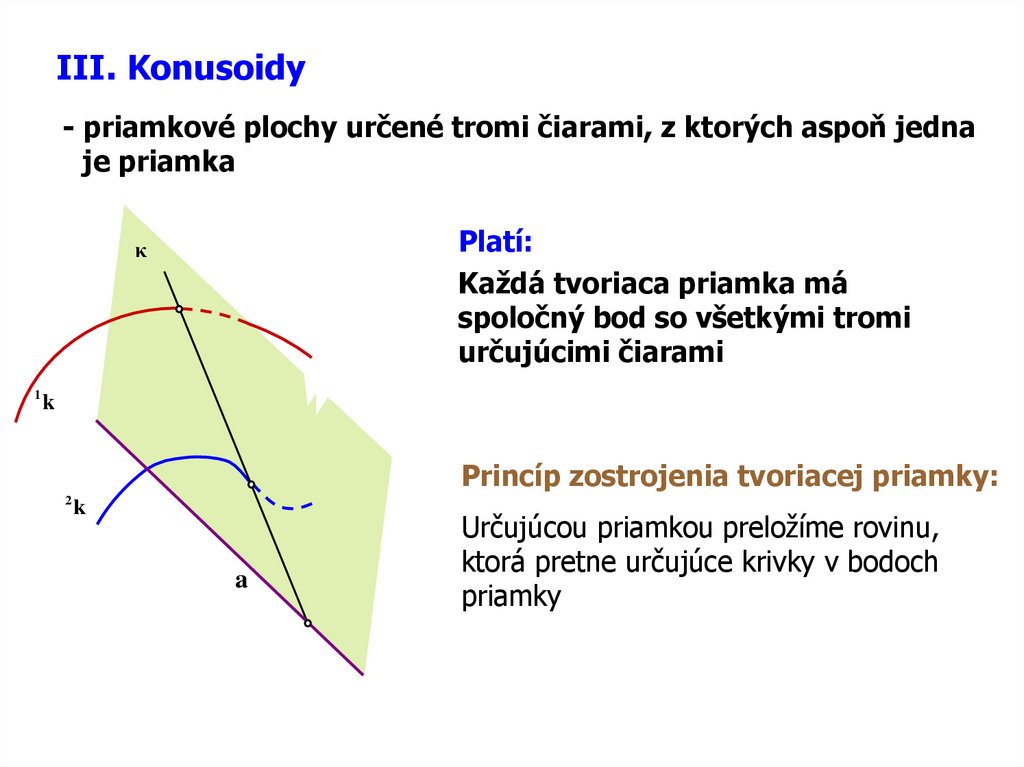 III. Konusoidy

- priamkové plochy určené tromi čiarami, z ktorých aspoň jedna je priamka

κ

$^1k$

$^2k$

a

Platí:

Každá tvoriaca priamka má spoločný bod so všetkými tromi určujúcimi čiarami

Princíp zostrojenia tvoriacej priamky:

Určujúcou priamkou preložíme rovinu, ktorá pretne určujúce krivky v bodoch priamky